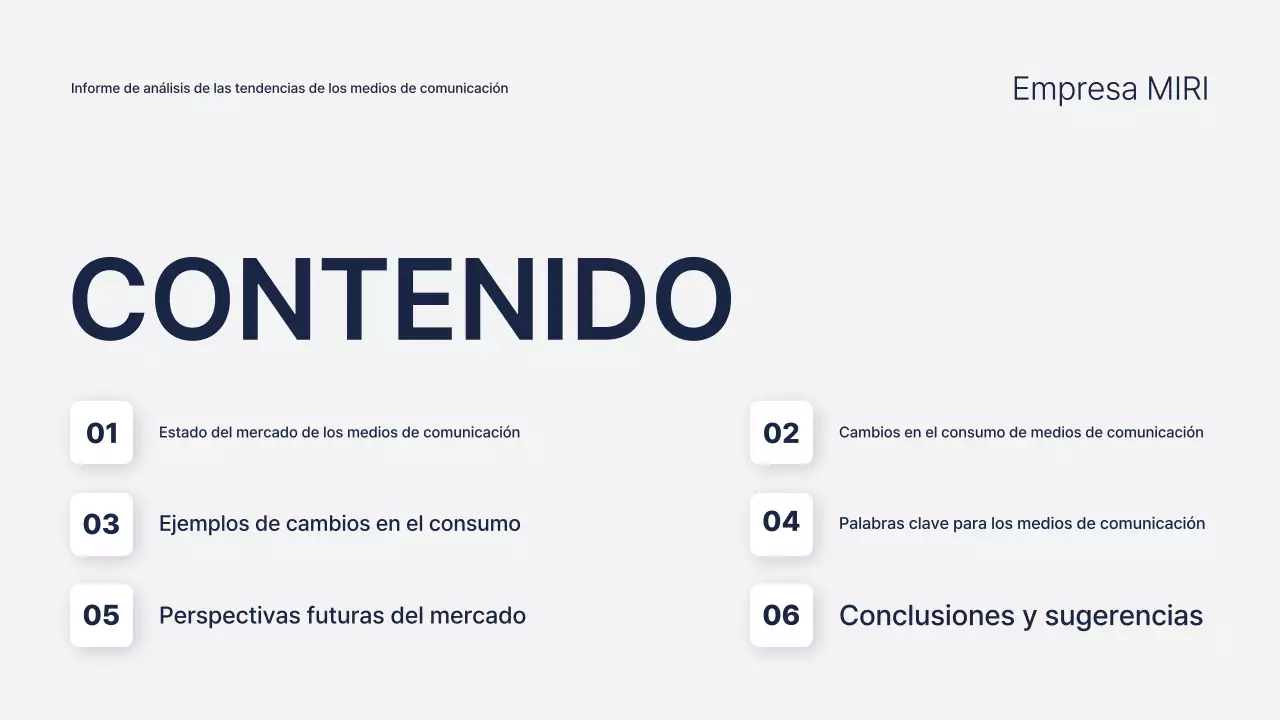 Informe de análisis de las tendencias de los medios de comunicación

Empresa MIRI

CONTENIDO

01 Estado del mercado de los medios de comunicación

02 Cambios en el consumo de medios de comunicación

03 Ejemplos de cambios en el consumo

04 Palabras clave para los medios de comunicación

05 Perspectivas futuras del mercado

06 Conclusiones y sugerencias